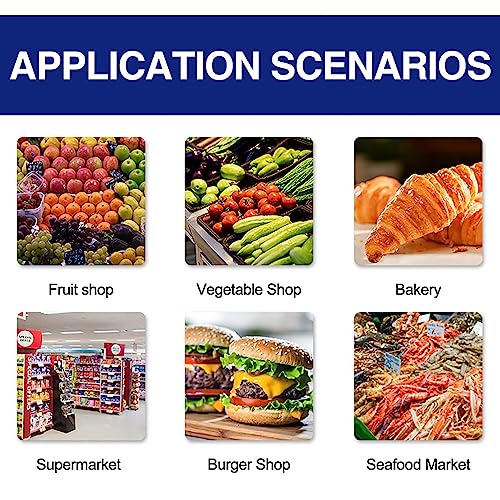 APPLICATION SCENARIOS

Fruit shop

Vegetable Shop

Bakery

Supermarket

Burger Shop

Seafood Market